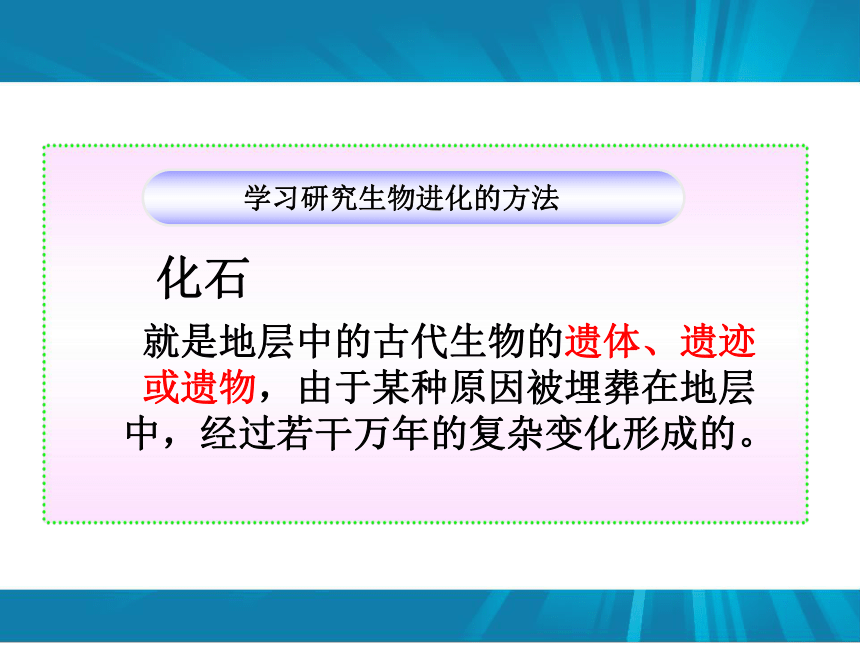 学习研究生物进化的方法

化石

就是地层中的古代生物的遗体、遗迹或遗物，由于某种原因被埋葬在地层中，经过若干万年的复杂变化形成的。